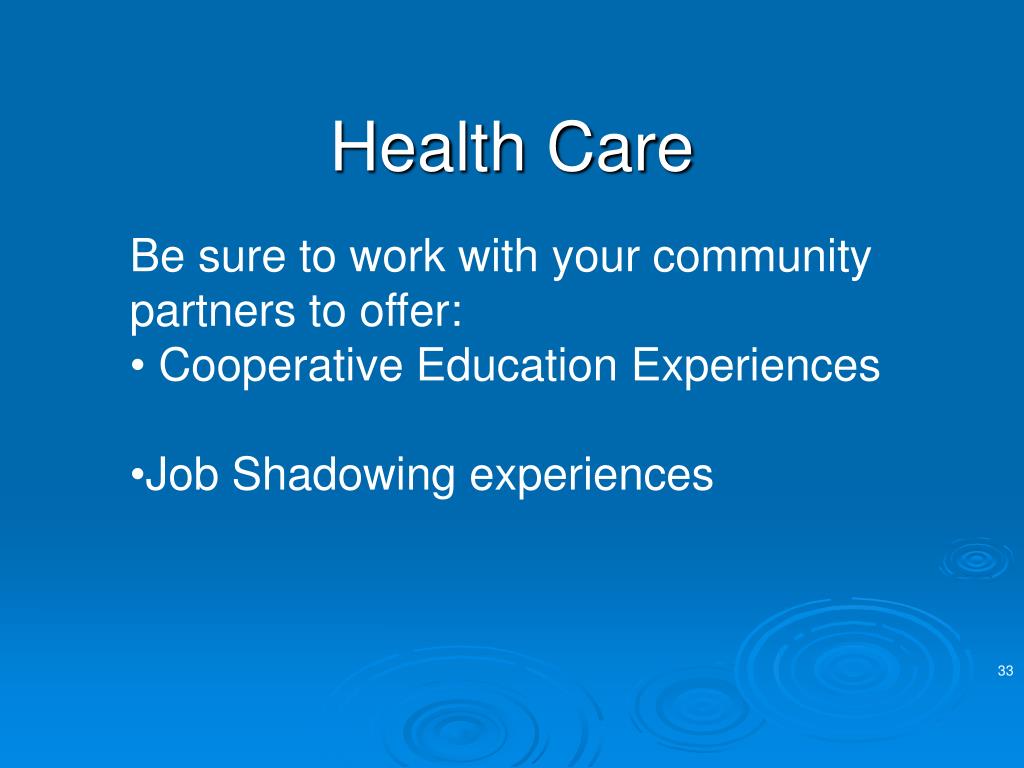 Health Care

Be sure to work with your community partners to offer:
• Cooperative Education Experiences

•Job Shadowing experiences

33